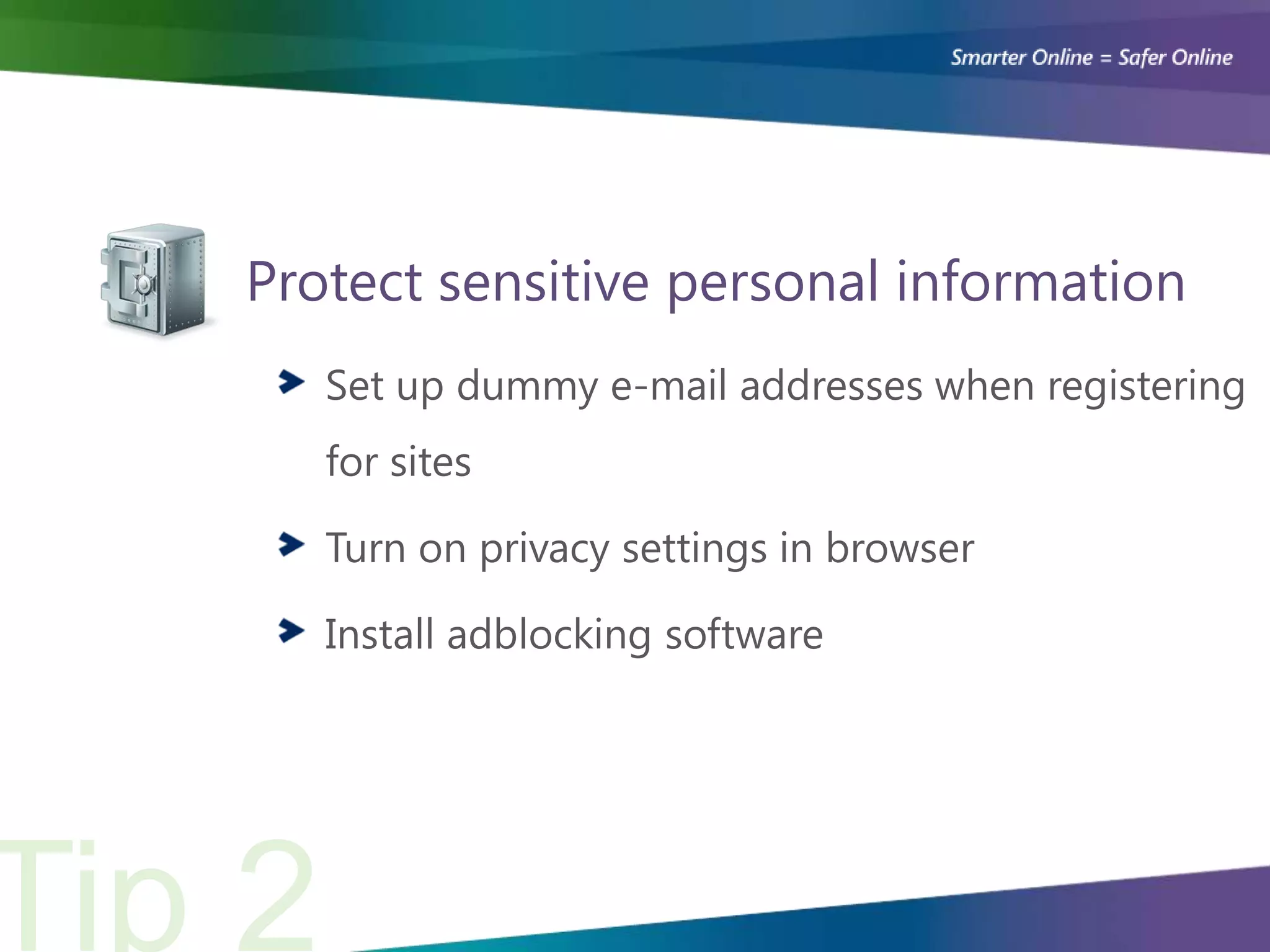 Smarter Online = Safer Online

Protect sensitive personal information

Set up dummy e-mail addresses when registering for sites

Turn on privacy settings in browser

Install adblocking software

Tip 2